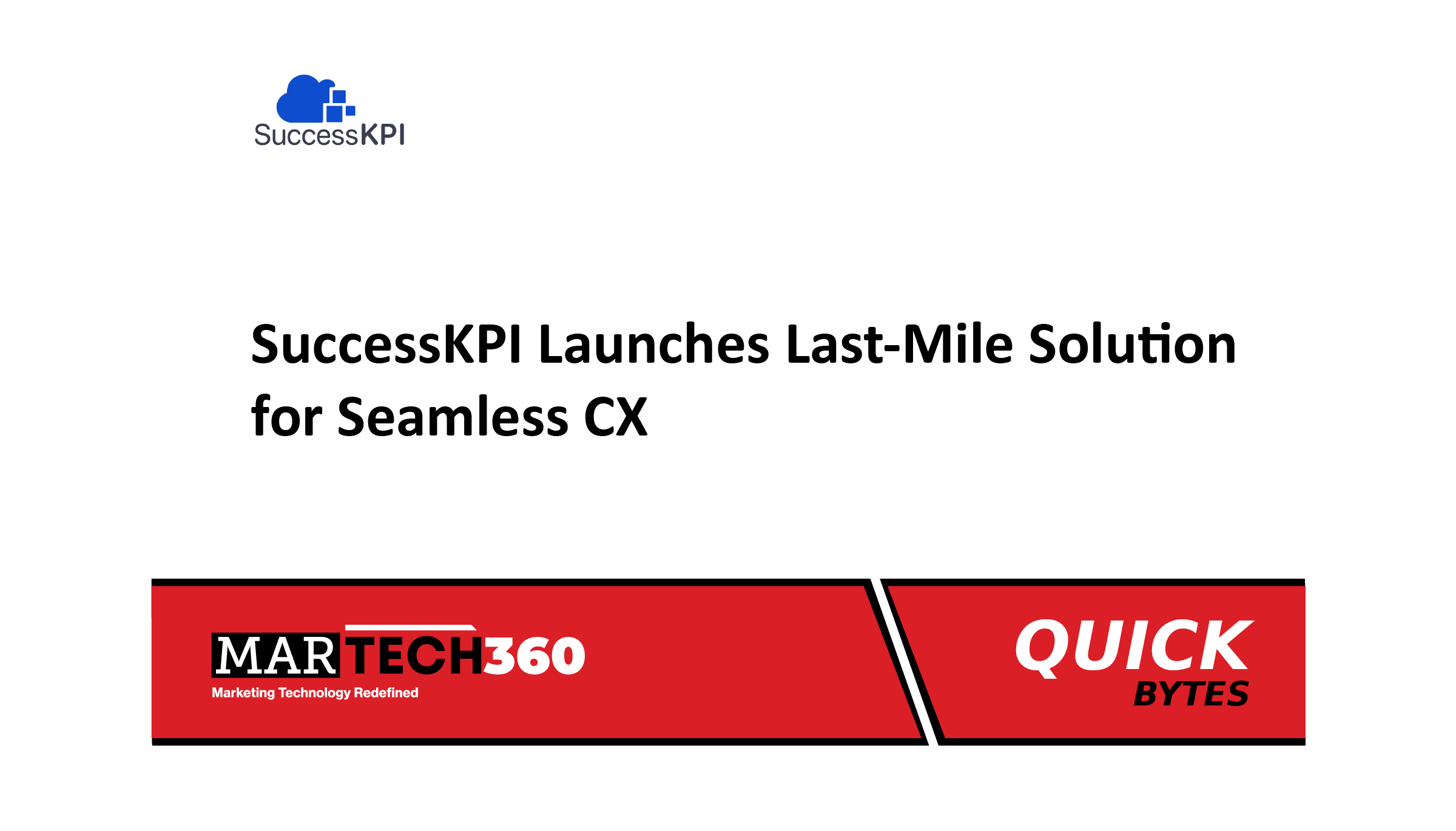 SuccessKPI

SuccessKPI Launches Last-Mile Solution for Seamless CX

MARTECH360
Marketing Technology Redefined

QUICK
BYTES